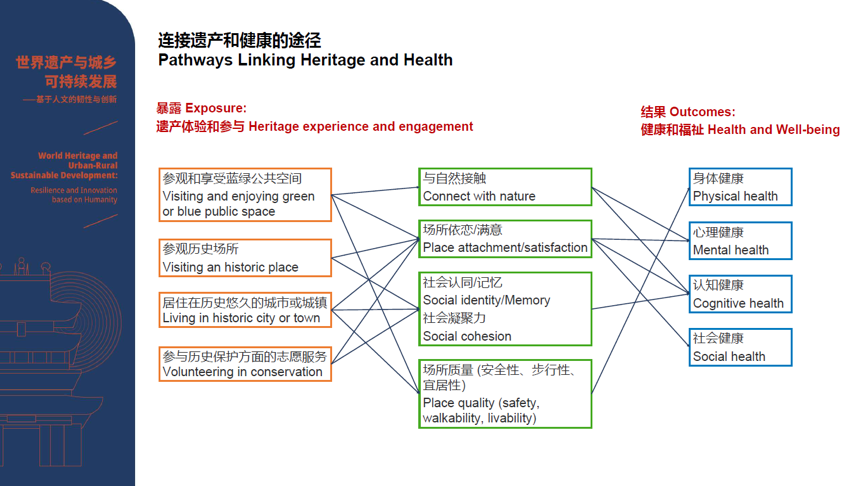 世界遗产与城乡可持续发展
——基于人文的韧性与创新

World Heritage and Urban-Rural Sustainable Development:
Resilience and Innovation based on Humanity

连接遗产和健康的途径
Pathways Linking Heritage and Health

暴露 Exposure:
遗产体验和参与 Heritage experience and engagement

结果 Outcomes:
健康和福祉 Health and Well-being

参观和享受蓝绿公共空间
Visiting and enjoying green or blue public space

参观历史场所
Visiting an historic place

居住在历史悠久的城市或城镇
Living in historic city or town

参与历史保护方面的志愿服务
Volunteering in conservation

与自然接触
Connect with nature

场所依恋/满意
Place attachment/satisfaction

社会认同/记忆
Social identity/Memory
社会凝聚力
Social cohesion

场所质量 (安全性、步行性、宜居性)
Place quality (safety, walkability, livability)

身体健康
Physical health

心理健康
Mental health

认知健康
Cognitive health

社会健康
Social health